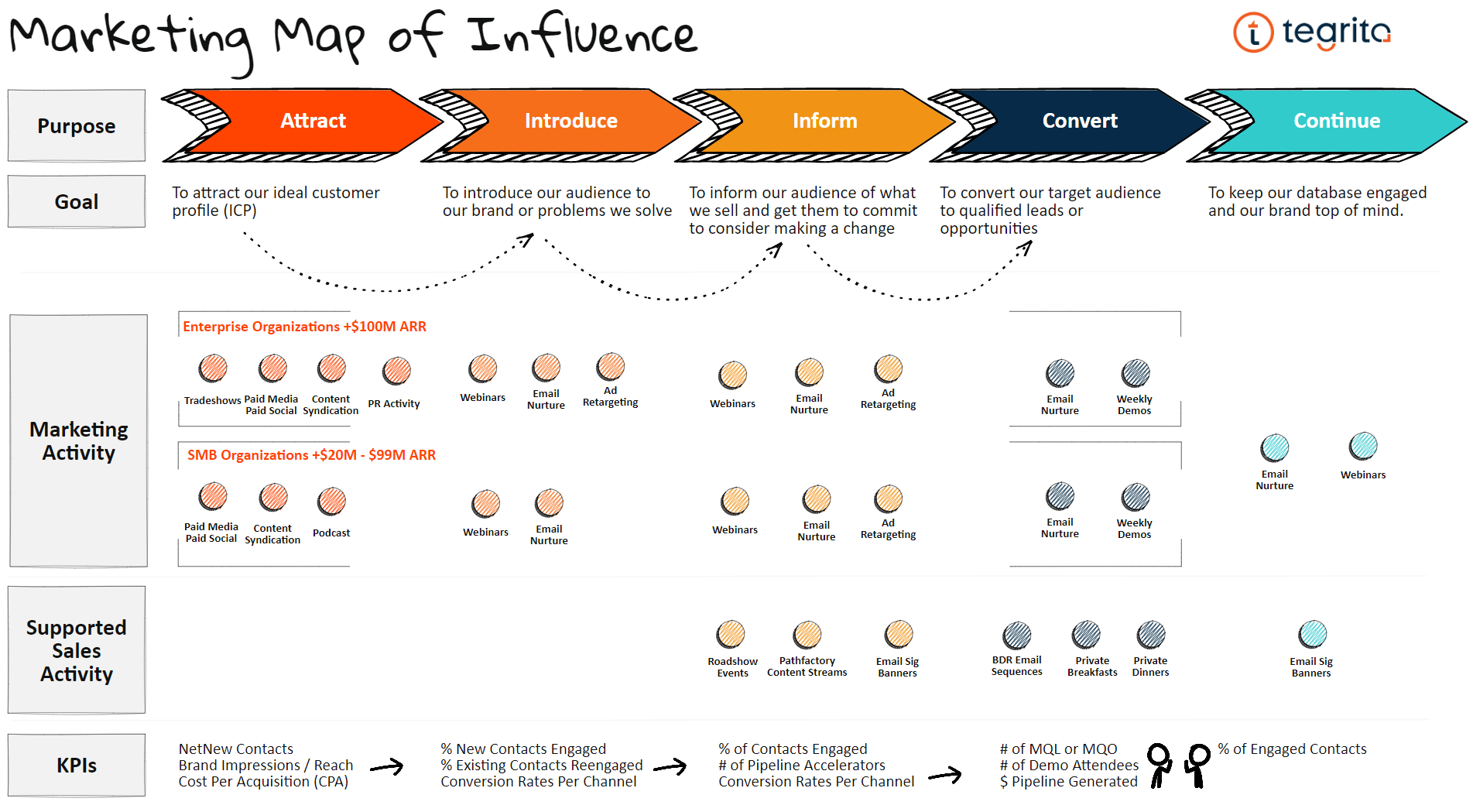 Marketing Map of Influence

tegrita

Purpose

Attract

Introduce

Inform

Convert

Continue

Goal

To attract our ideal customer profile (ICP)

To introduce our audience to our brand or problems we solve

To inform our audience of what we sell and get them to commit to consider making a change

To convert our target audience to qualified leads or opportunities

To keep our database engaged and our brand top of mind.

Marketing Activity

Enterprise Organizations +$100M ARR

Tradeshows

Paid Media Paid Social

Content Syndication

PR Activity

Webinars

Email Nurture

Ad Retargeting

Webinars

Email Nurture

Ad Retargeting

Email Nurture

Weekly Demos

SMB Organizations +$20M - $99M ARR

Paid Media Paid Social

Content Syndication

Podcast

Webinars

Email Nurture

Webinars

Email Nurture

Ad Retargeting

Email Nurture

Weekly Demos

Email Nurture

Webinars

Supported Sales Activity

Roadshow Events

Pathfactory Content Streams

Email Sig Banners

BDR Email Sequences

Private Breakfasts

Private Dinners

Email Sig Banners

KPIs

NetNew Contacts
Brand Impressions / Reach
Cost Per Acquisition (CPA)

% New Contacts Engaged
% Existing Contacts Reengaged
Conversion Rates Per Channel

% of Contacts Engaged
# of Pipeline Accelerators
Conversion Rates Per Channel

# of MQL or MQO
# of Demo Attendees
$ Pipeline Generated

% of Engaged Contacts